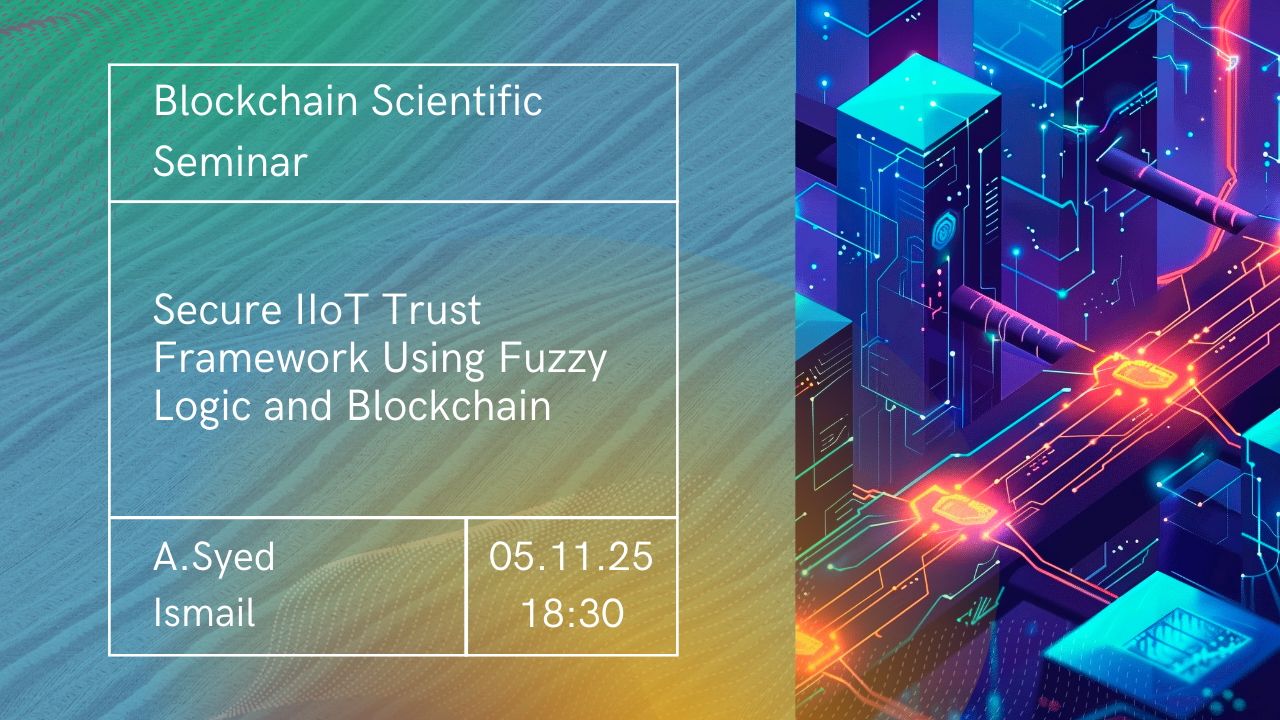 Blockchain Scientific Seminar

Secure IIoT Trust Framework Using Fuzzy Logic and Blockchain

A.Syed Ismail

05.11.25
18:30